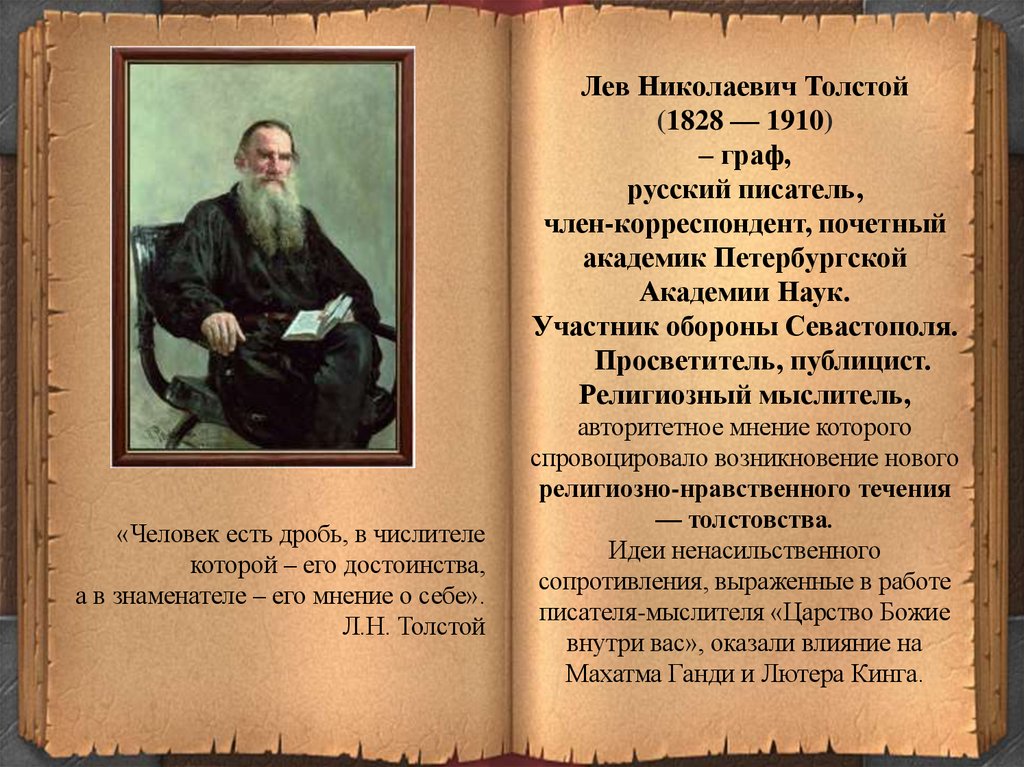 «Человек есть дробь, в числителе которой – его достоинства, а в знаменателе – его мнение о себе». Л.Н. Толстой

Лев Николаевич Толстой (1828 — 1910) – граф, русский писатель, член-корреспондент, почетный академик Петербургской Академии Наук. Участник обороны Севастополя. Просветитель, публицист. Религиозный мыслитель, авторитетное мнение которого спровоцировало возникновение нового религиозно-нравственного течения — толстовства. Идеи ненасильственного сопротивления, выраженные в работе писателя-мыслителя «Царство Божие внутри вас», оказали влияние на Махатма Ганди и Лютера Кинга.